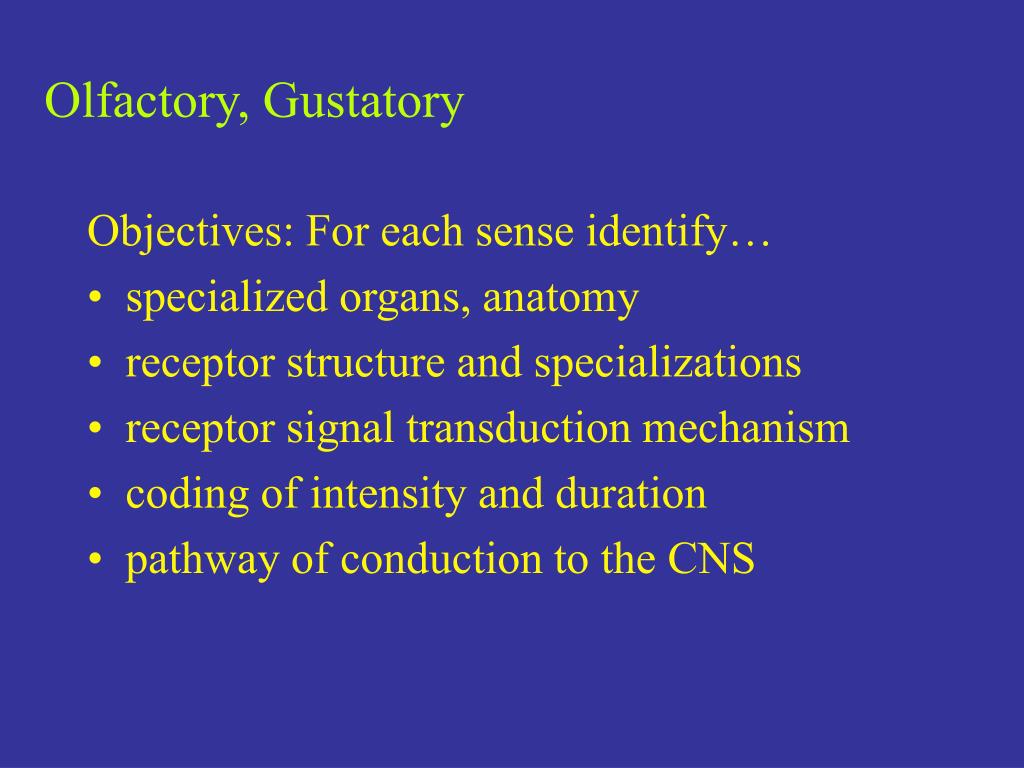 Olfactory, Gustatory

Objectives: For each sense identify…
• specialized organs, anatomy
• receptor structure and specializations
• receptor signal transduction mechanism
• coding of intensity and duration
• pathway of conduction to the CNS